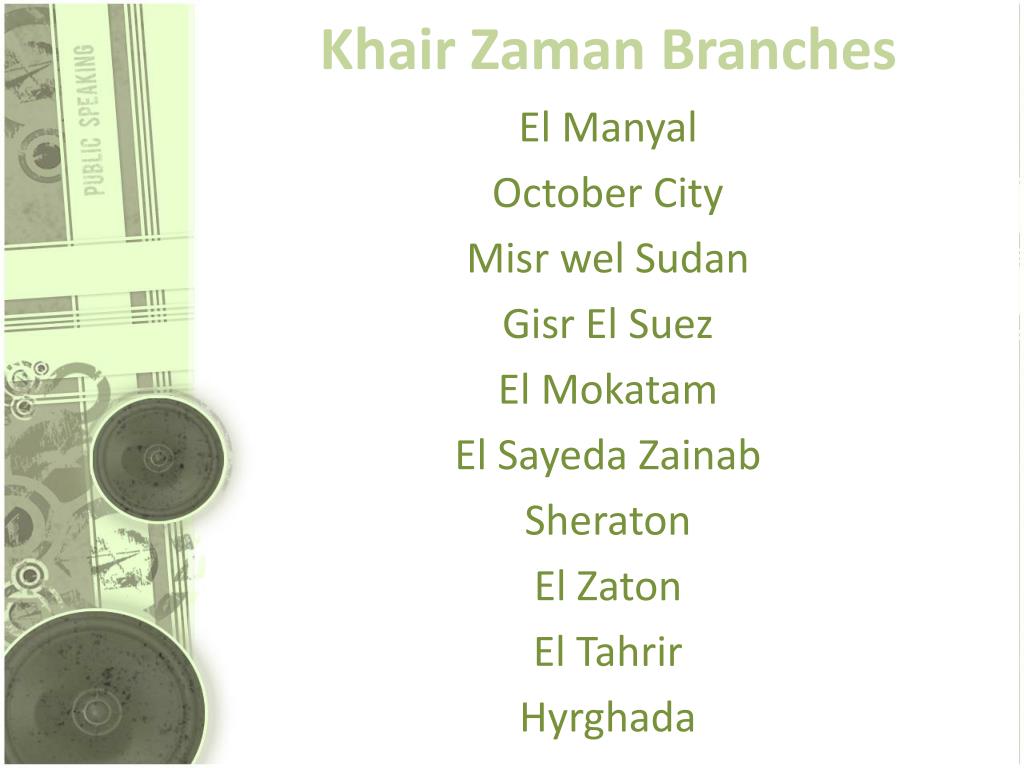 PUBLIC SPEAKING

Khair Zaman Branches

El Manyal
October City
Misr wel Sudan
Gisr El Suez
El Mokatam
El Sayeda Zainab
Sheraton
El Zaton
El Tahrir
Hyrghada